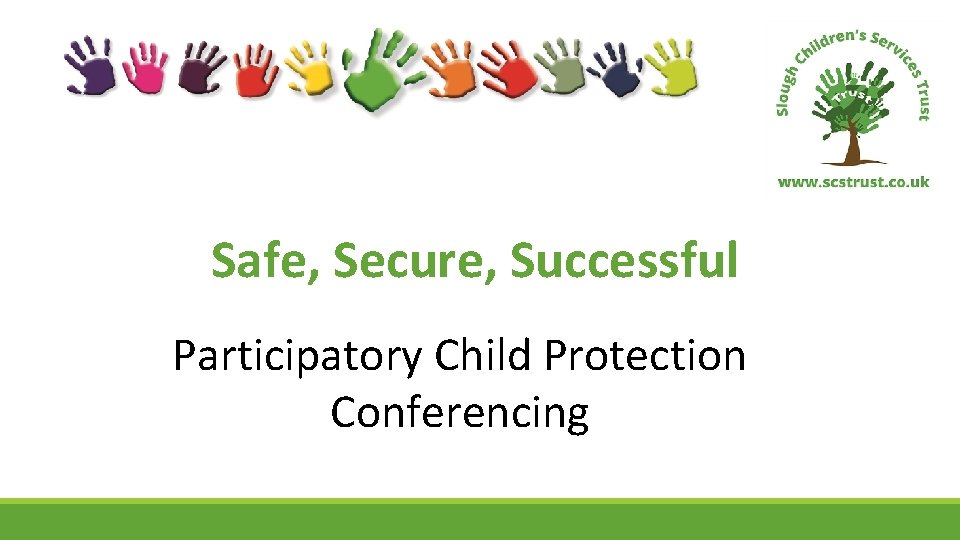 Slough Children's Services Trust

trust

www.scstrust.co.uk

Safe, Secure, Successful

Participatory Child Protection Conferencing